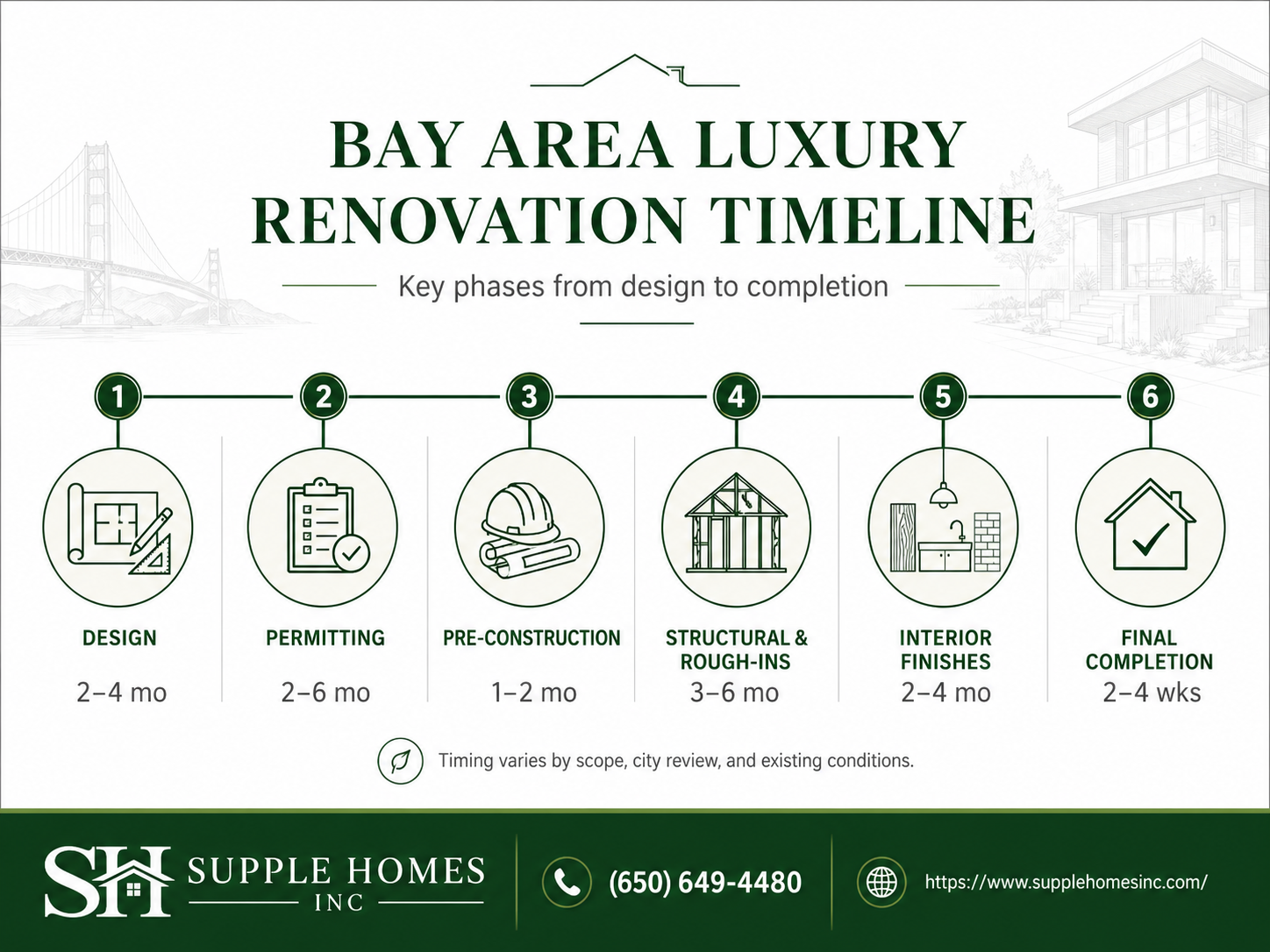 BAY AREA LUXURY RENOVATION TIMELINE

Key phases from design to completion

1
DESIGN
2–4 mo

2
PERMITTING
2–6 mo

3
PRE-CONSTRUCTION
1–2 mo

4
STRUCTURAL & ROUGH-INS
3–6 mo

5
INTERIOR FINISHES
2–4 mo

6
FINAL COMPLETION
2–4 wks

Timing varies by scope, city review, and existing conditions.

SH SUPPLE HOMES INC

(650) 649-4480

https://www.supplehomesinc.com/